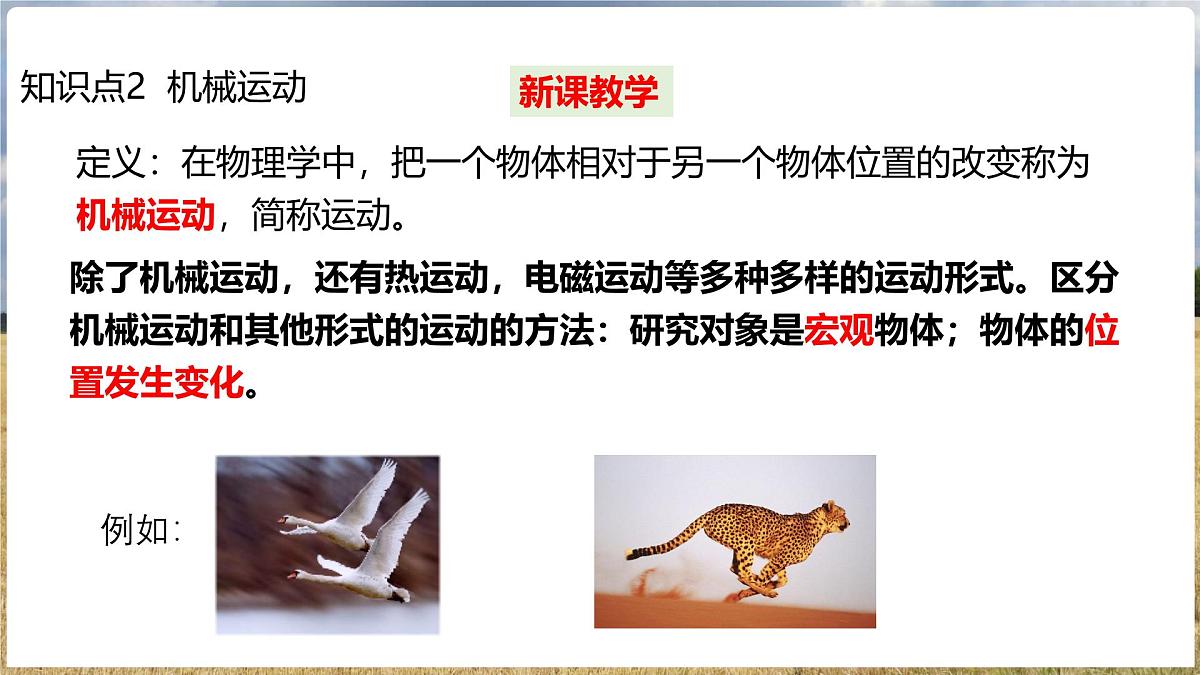 知识点2 机械运动

新课教学

定义：在物理学中，把一个物体相对于另一个物体位置的改变称为机械运动，简称运动。

除了机械运动，还有热运动，电磁运动等多种多样的运动形式。区分机械运动和其他形式的运动的方法：研究对象是宏观物体；物体的位置发生变化。

例如：